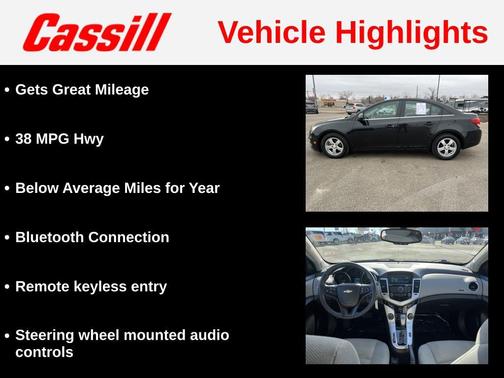 Cassill Vehicle Highlights

• Gets Great Mileage

• 38 MPG Hwy

• Below Average Miles for Year

• Bluetooth Connection

• Remote keyless entry

• Steering wheel mounted audio controls